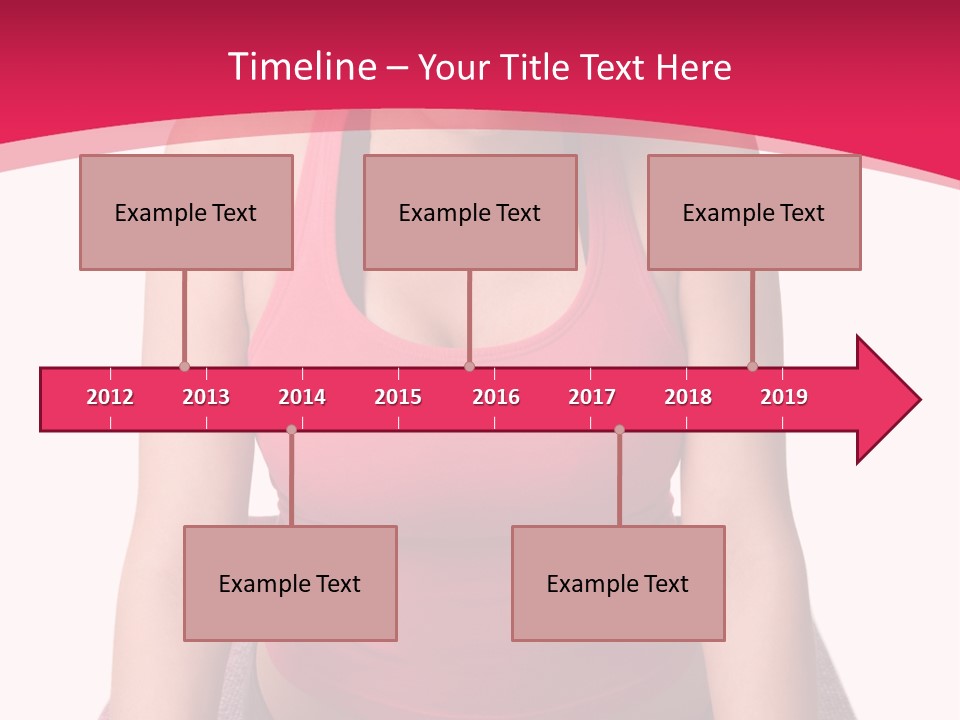 Timeline – Your Title Text Here

Example Text

Example Text

Example Text

2012 2013 2014 2015 2016 2017 2018 2019

Example Text

Example Text